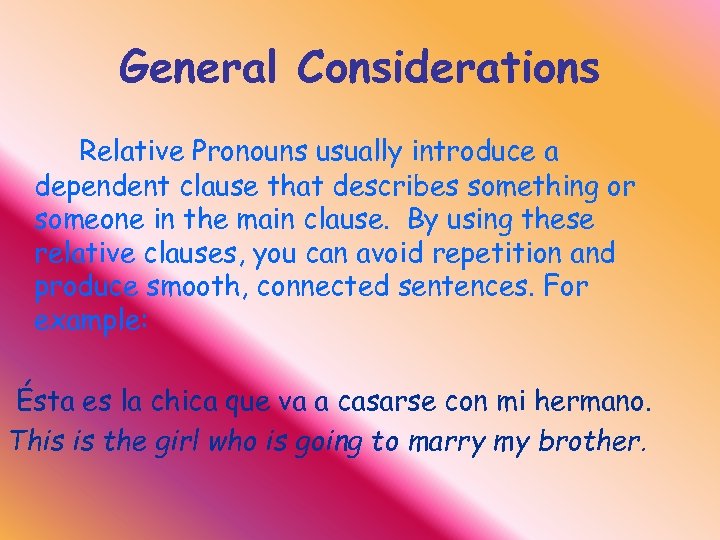 General Considerations

Relative Pronouns usually introduce a dependent clause that describes something or someone in the main clause. By using these relative clauses, you can avoid repetition and produce smooth, connected sentences. For example:

Ésta es la chica que va a casarse con mi hermano.
This is the girl who is going to marry my brother.